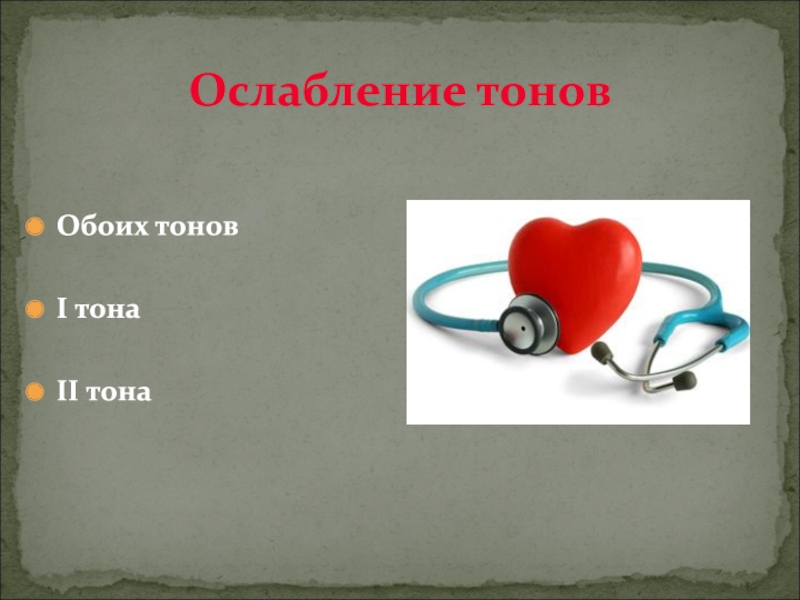 Ослабление тонов

Обоих тонов

I тона

II тона